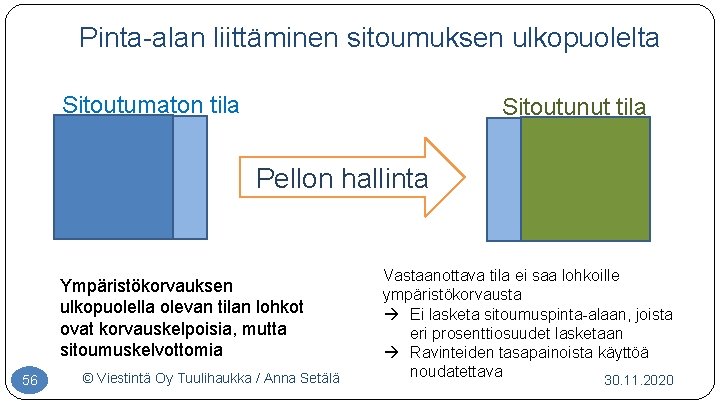 Pinta-alan liittäminen sitoumuksen ulkopuolelta

Sitoutumaton tila

Pellon hallinta

Sitoutunut tila

Ympäristökorvauksen ulkopuolella olevan tilan lohkot ovat korvauskelpoisia, mutta sitoumuskelvottomia

Vastaanottava tila ei saa lohkoille ympäristökorvausta
→ Ei lasketa sitoumuspinta-alaan, joista eri prosenttiosuudet lasketaan
→ Ravinteiden tasapainoista käyttöä noudatettava

56

© Viestintä Oy Tuulihaukka / Anna Setälä

30.11.2020